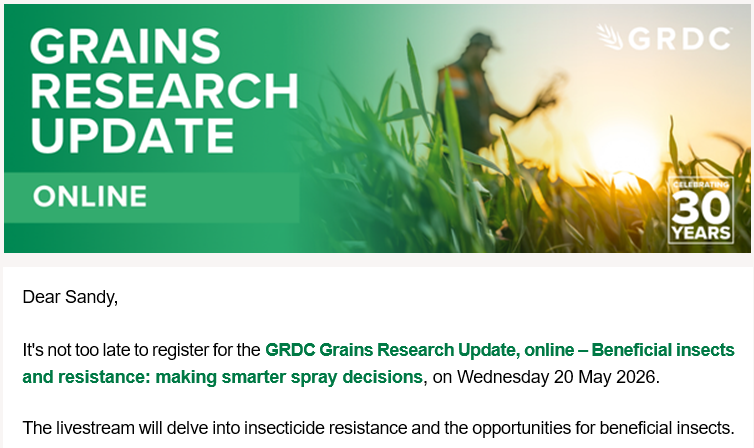 GRAINS RESEARCH UPDATE

ONLINE

GRDC

CELEBRATING 30 YEARS

Dear Sandy,

It's not too late to register for the GRDC Grains Research Update, online – Beneficial insects and resistance: making smarter spray decisions, on Wednesday 20 May 2026.

The livestream will delve into insecticide resistance and the opportunities for beneficial insects.